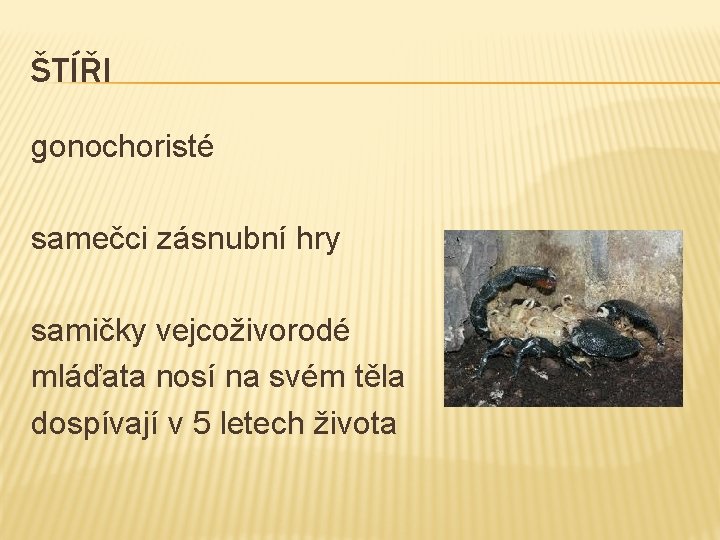 ŠTÍŘI

gonochoristé

samečci zásnubní hry

samičky vejcoživorodé
mláďata nosí na svém těla
dospívají v 5 letech života